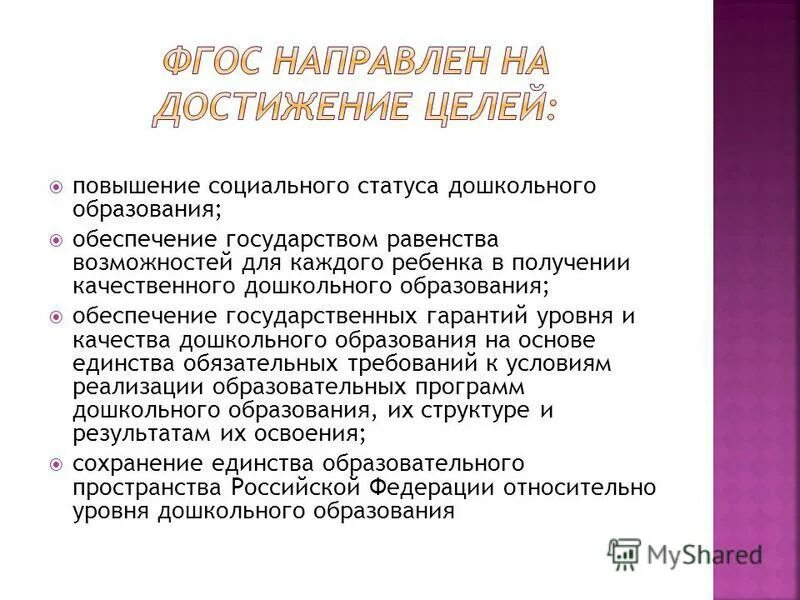 ФГОС НАПРАВЛЕН НА ДОСТИЖЕНИЕ ЦЕЛЕЙ:

повышение социального статуса дошкольного образования;

обеспечение государством равенства возможностей для каждого ребенка в получении качественного дошкольного образования;

обеспечение государственных гарантий уровня и качества дошкольного образования на основе единства обязательных требований к условиям реализации образовательных программ дошкольного образования, их структуре и результатам их освоения;

сохранение единства образовательного пространства Российской Федерации относительно уровня дошкольного образования

MyShared